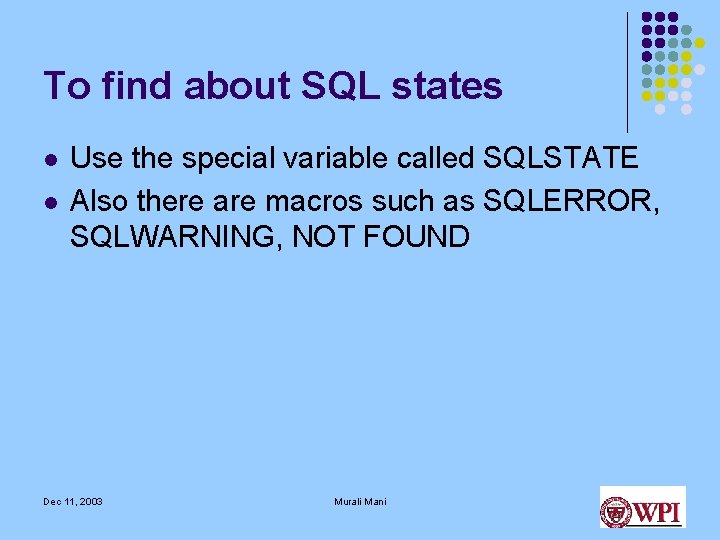 To find about SQL states

- Use the special variable called SQLSTATE
- Also there are macros such as SQLERROR, SQLWARNING, NOT FOUND

Dec 11, 2003

Murali Mani

WPI